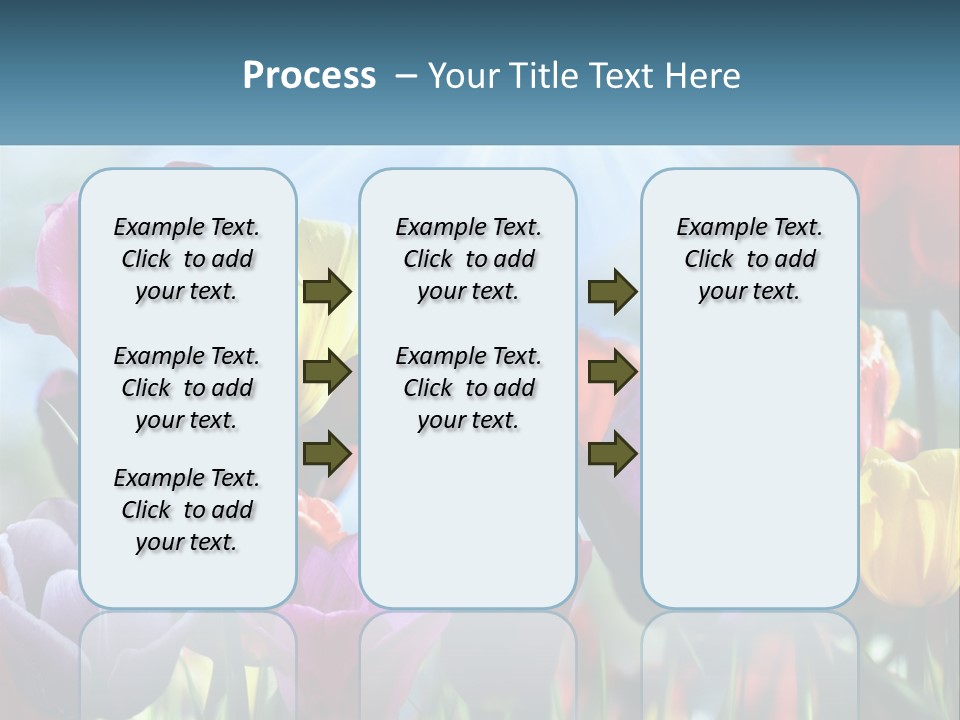 Process – Your Title Text Here

Example Text. Click to add your text.

Example Text. Click to add your text.

Example Text. Click to add your text.

Example Text. Click to add your text.

Example Text. Click to add your text.

Example Text. Click to add your text.